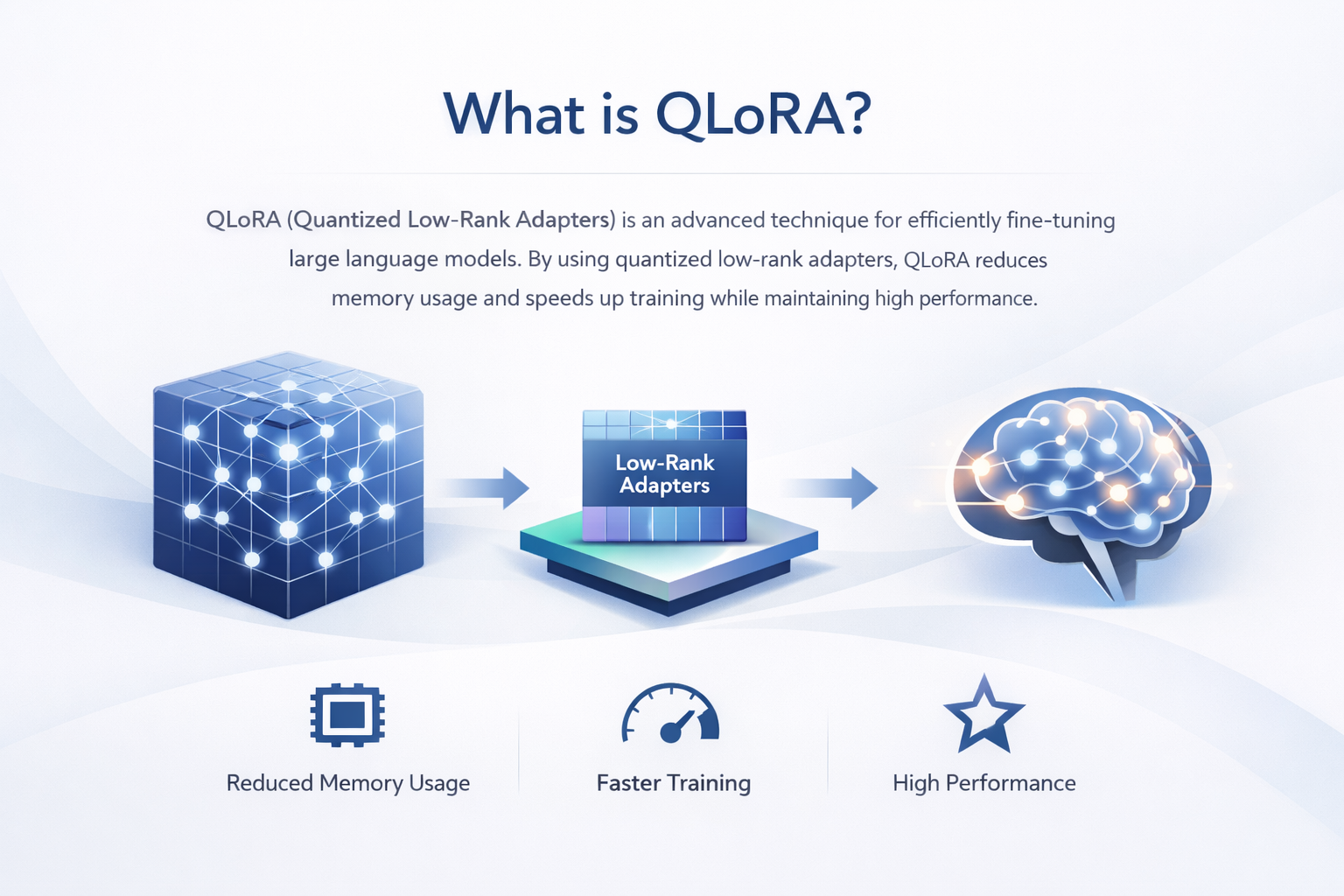 What is QLoRA?

QLoRA (Quantized Low-Rank Adapters) is an advanced technique for efficiently fine-tuning large language models. By using quantized low-rank adapters, QLoRA reduces memory usage and speeds up training while maintaining high performance.

Low-Rank Adapters

Reduced Memory Usage

Faster Training

High Performance